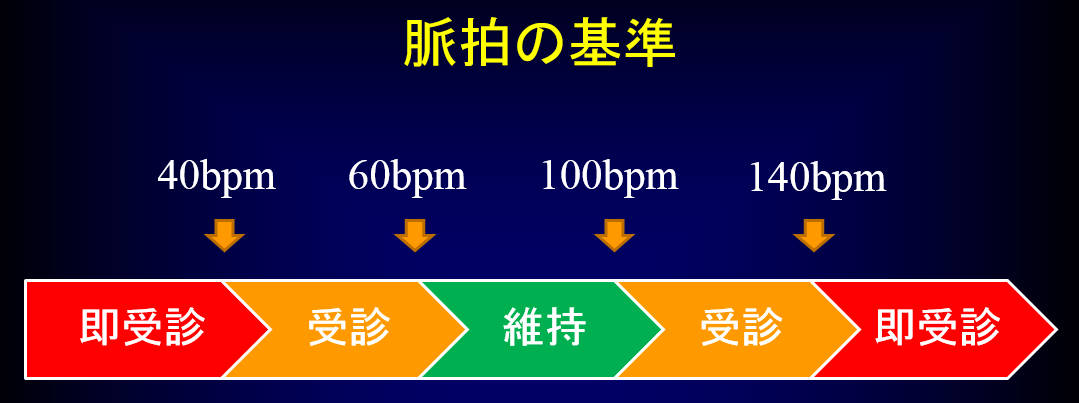 脈拍の基準

40bpm 60bpm 100bpm 140bpm

即受診 受診 維持 受診 即受診